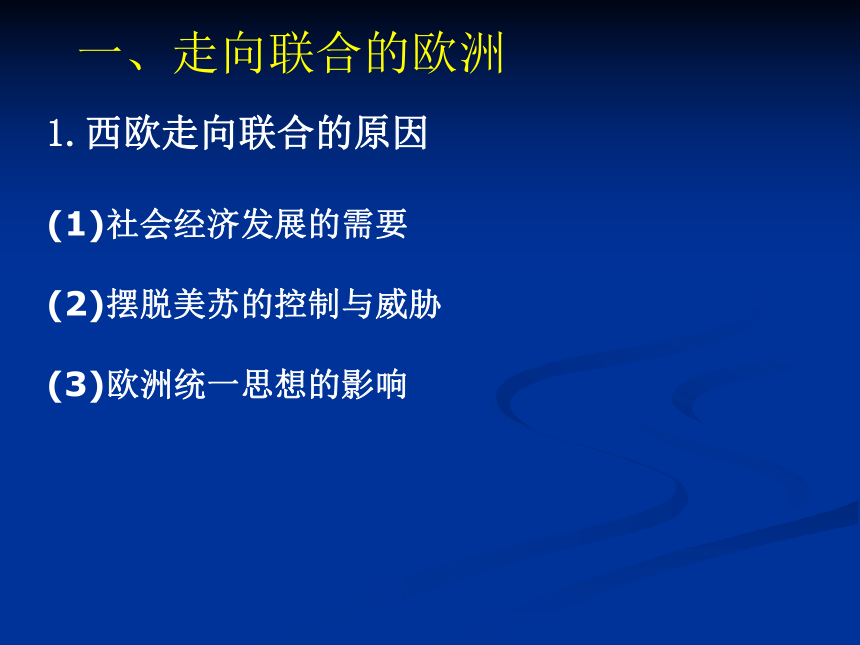 一、走向联合的欧洲

1. 西欧走向联合的原因

(1)社会经济发展的需要

(2)摆脱美苏的控制与威胁

(3)欧洲统一思想的影响